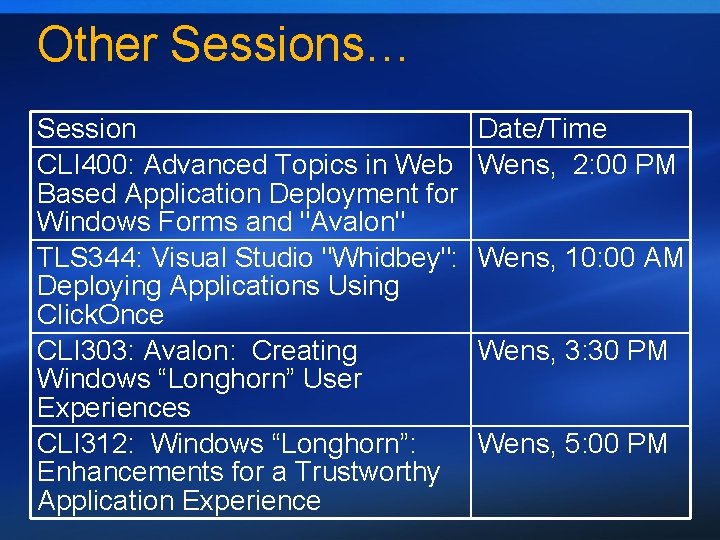 Other Sessions…

| Session | Date/Time |
|---|---|
| CLI400: Advanced Topics in Web Based Application Deployment for Windows Forms and "Avalon" | Wens, 2:00 PM |
| TLS344: Visual Studio "Whidbey": Deploying Applications Using ClickOnce | Wens, 10:00 AM |
| CLI303: Avalon: Creating Windows “Longhorn” User Experiences | Wens, 3:30 PM |
| CLI312: Windows “Longhorn”: Enhancements for a Trustworthy Application Experience | Wens, 5:00 PM |